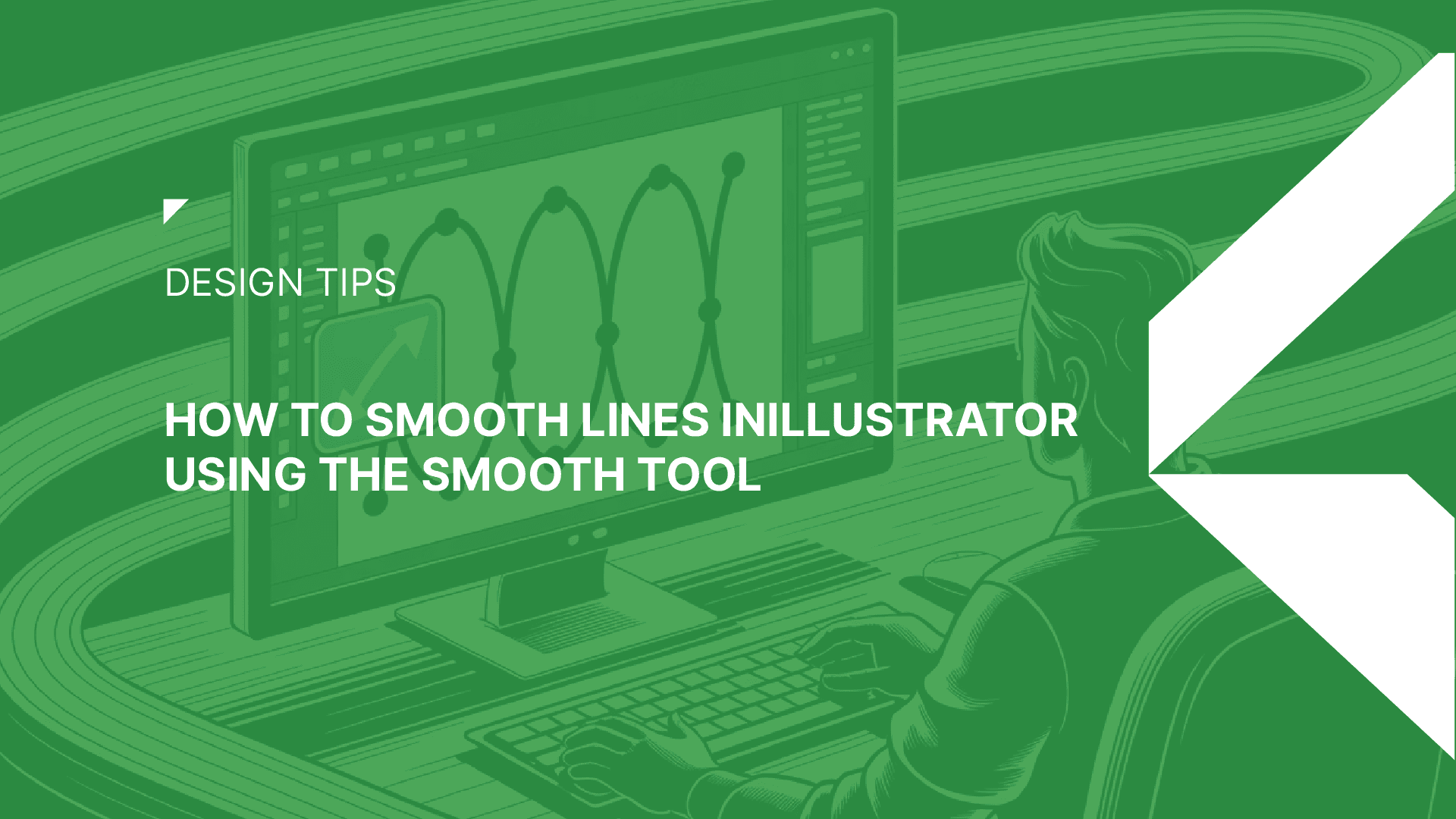 DESIGN TIPS

HOW TO SMOOTH LINES INILLUSTRATOR USING THE SMOOTH TOOL